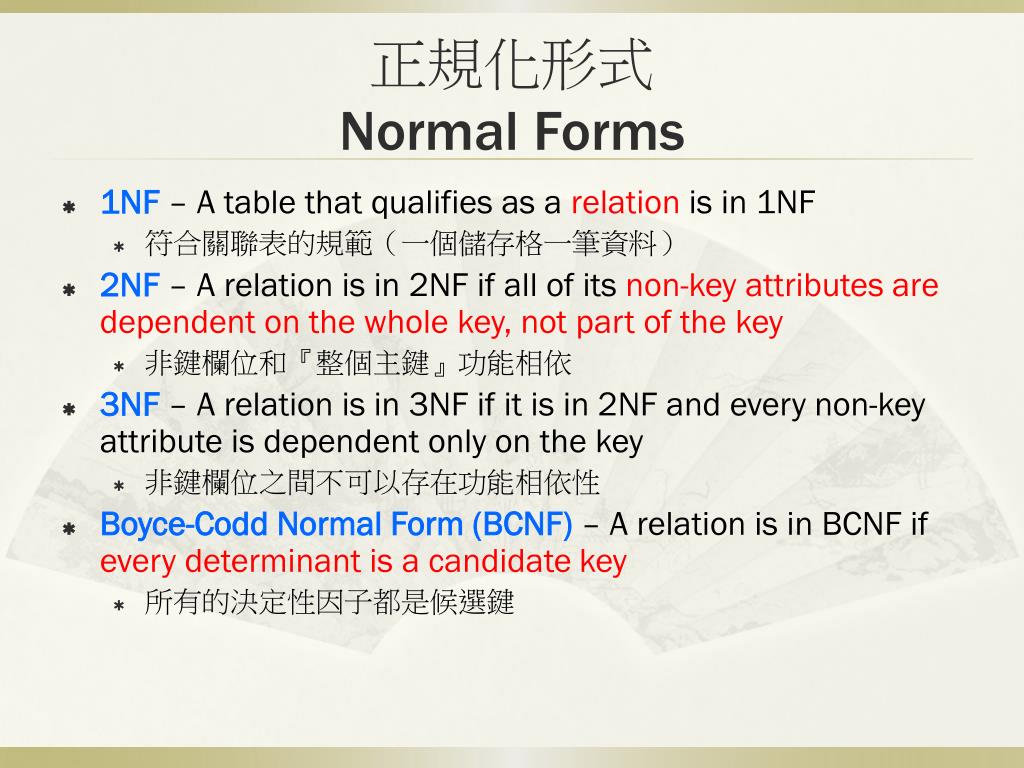 正規化形式
Normal Forms

1NF – A table that qualifies as a relation is in 1NF

符合關聯表的規範（一個儲存格一筆資料）

2NF – A relation is in 2NF if all of its non-key attributes are dependent on the whole key, not part of the key

非鍵欄位和『整個主鍵』功能相依

3NF – A relation is in 3NF if it is in 2NF and every non-key attribute is dependent only on the key

非鍵欄位之間不可以存在功能相依性

Boyce-Codd Normal Form (BCNF) – A relation is in BCNF if every determinant is a candidate key

所有的決定性因子都是候選鍵